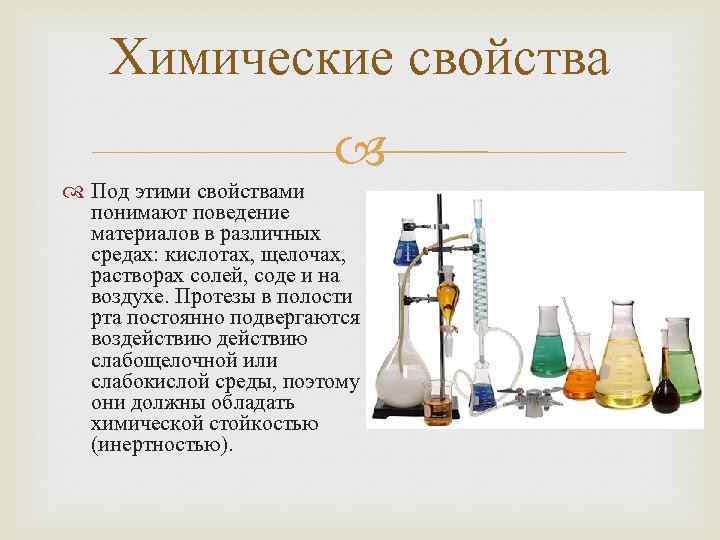 Химические свойства

Под этими свойствами понимают поведение материалов в различных средах: кислотах, щелочах, растворах солей, соде и на воздухе. Протезы в полости рта постоянно подвергаются воздействию действию слабощелочной или слабокислой среды, поэтому они должны обладать химической стойкостью (инертностью).